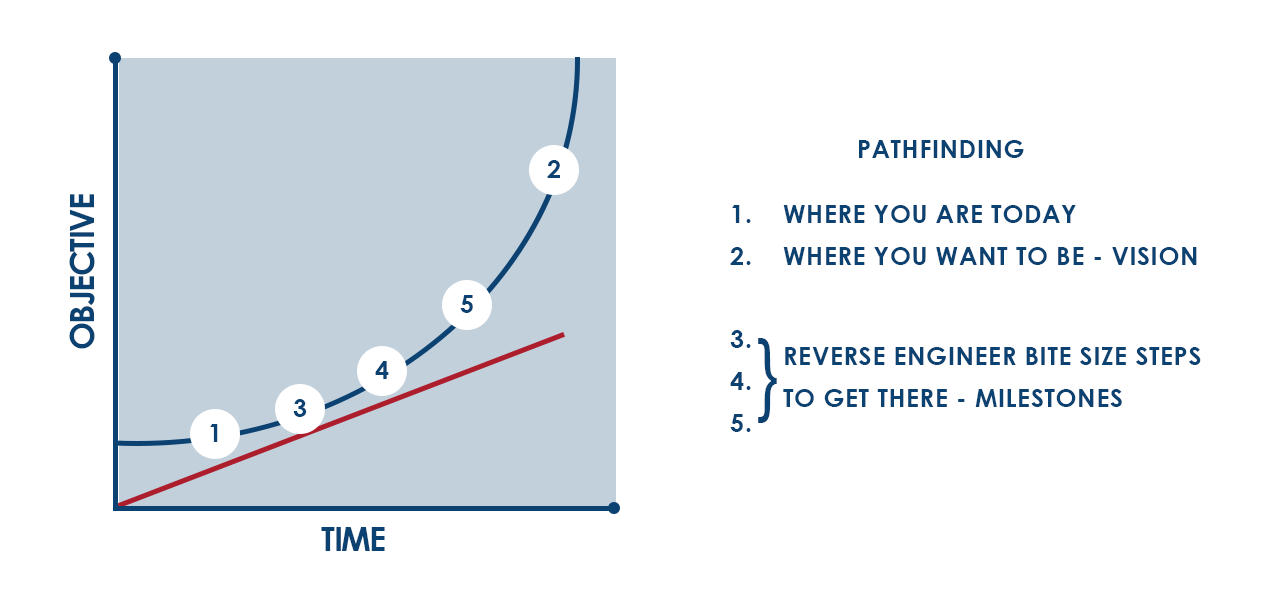 OBJECTIVE

2

5

4

3

1

TIME

PATHFINDING

1. WHERE YOU ARE TODAY

2. WHERE YOU WANT TO BE - VISION

3.
4.
5.
REVERSE ENGINEER BITE SIZE STEPS TO GET THERE - MILESTONES